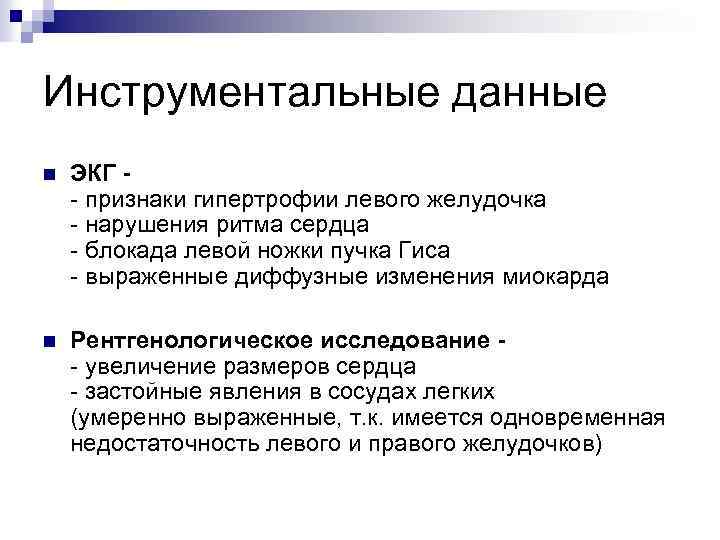 Инструментальные данные

ЭКГ -
- признаки гипертрофии левого желудочка
- нарушения ритма сердца
- блокада левой ножки пучка Гиса
- выраженные диффузные изменения миокарда

Рентгенологическое исследование -
- увеличение размеров сердца
- застойные явления в сосудах легких (умеренно выраженные, т.к. имеется одновременная недостаточность левого и правого желудочков)